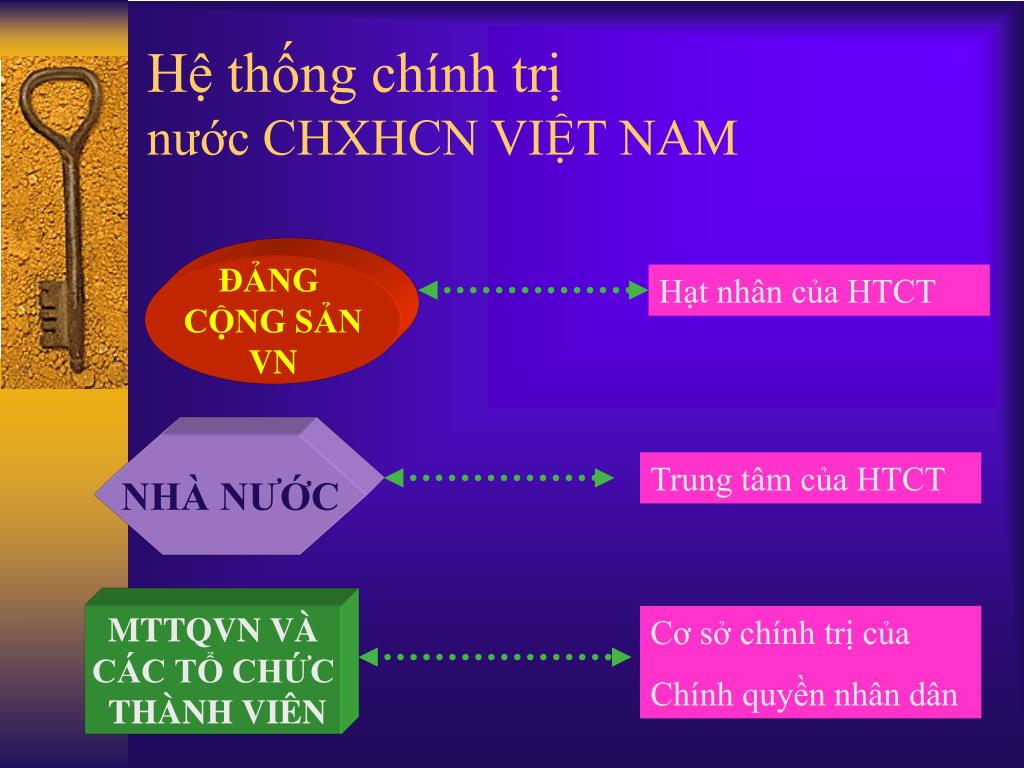 Hệ thống chính trị
nước CHXHCN VIỆT NAM

ĐẢNG CỘNG SẢN VN

Hạt nhân của HTCT

NHÀ NƯỚC

Trung tâm của HTCT

MTTQVN VÀ CÁC TỔ CHỨC THÀNH VIÊN

Cơ sở chính trị của
Chính quyền nhân dân